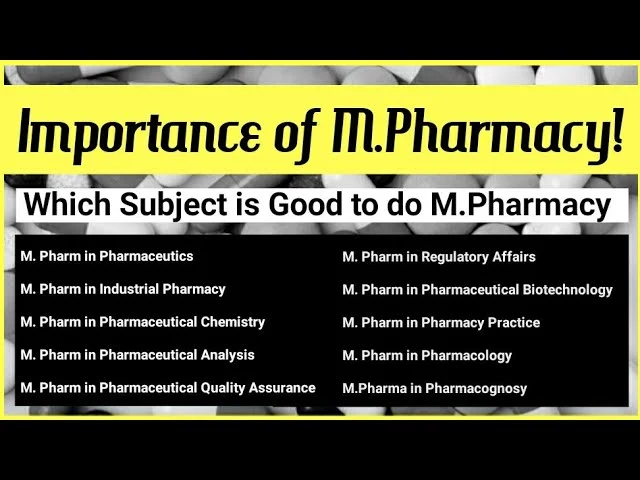 Importance of M.Pharmacy!

Which Subject is Good to do M.Pharmacy

M. Pharm in Pharmaceutics

M. Pharm in Industrial Pharmacy

M. Pharm in Pharmaceutical Chemistry

M. Pharm in Pharmaceutical Analysis

M. Pharm in Pharmaceutical Quality Assurance

M. Pharm in Regulatory Affairs

M. Pharm in Pharmaceutical Biotechnology

M. Pharm in Pharmacy Practice

M. Pharm in Pharmacology

M.Pharma in Pharmacognosy